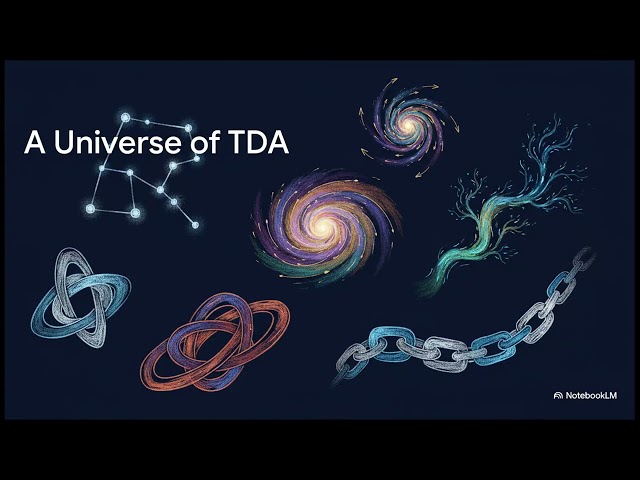 A Universe of TDA

NotebookLM